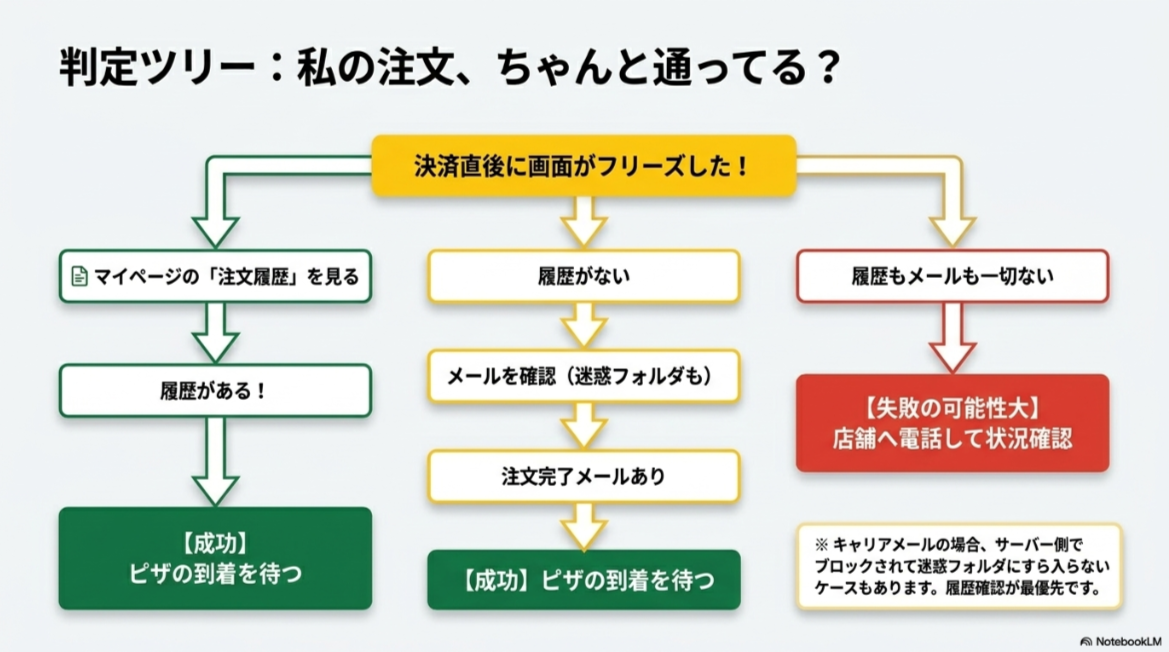 判定ツリー：私の注文、ちゃんと通ってる？

決済直後に画面がフリーズした！

マイページの「注文履歴」を見る

履歴がある！

【成功】
ピザの到着を待つ

履歴がない

メールを確認（迷惑フォルダも）

注文完了メールあり

【成功】ピザの到着を待つ

履歴もメールも一切ない

【失敗の可能性大】
店舗へ電話して状況確認

※ キャリアメールの場合、サーバー側でブロックされて迷惑フォルダにすら入らないケースもあります。履歴確認が最優先です。

NotebookLM